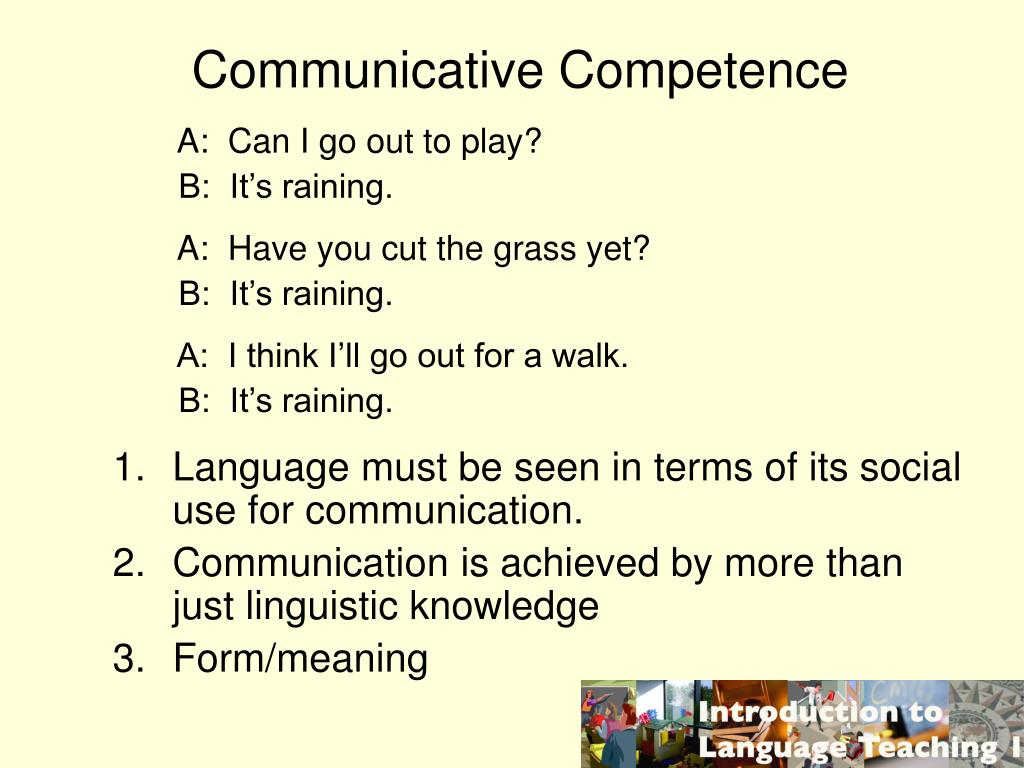 Communicative Competence

A: Can I go out to play?
B: It’s raining.

A: Have you cut the grass yet?
B: It’s raining.

A: I think I’ll go out for a walk.
B: It’s raining.

1. Language must be seen in terms of its social use for communication.
2. Communication is achieved by more than just linguistic knowledge
3. Form/meaning

Introduction to Language Teaching I